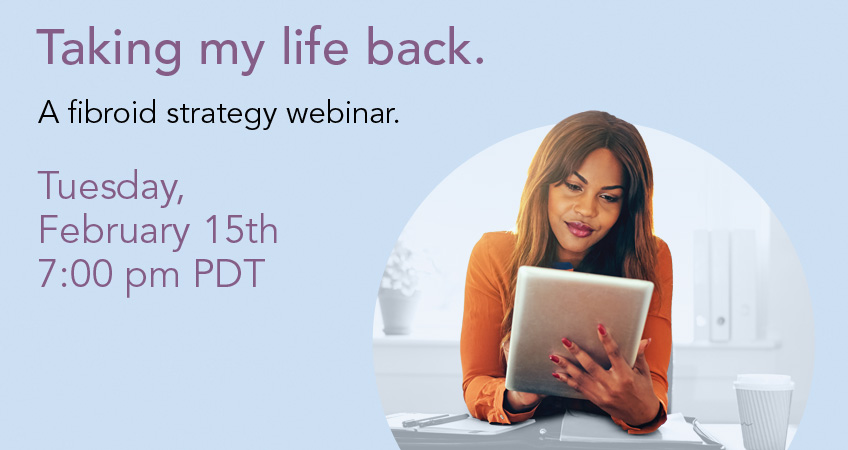 Taking my life back.

A fibroid strategy webinar.

Tuesday, February 15th 7:00 pm PDT